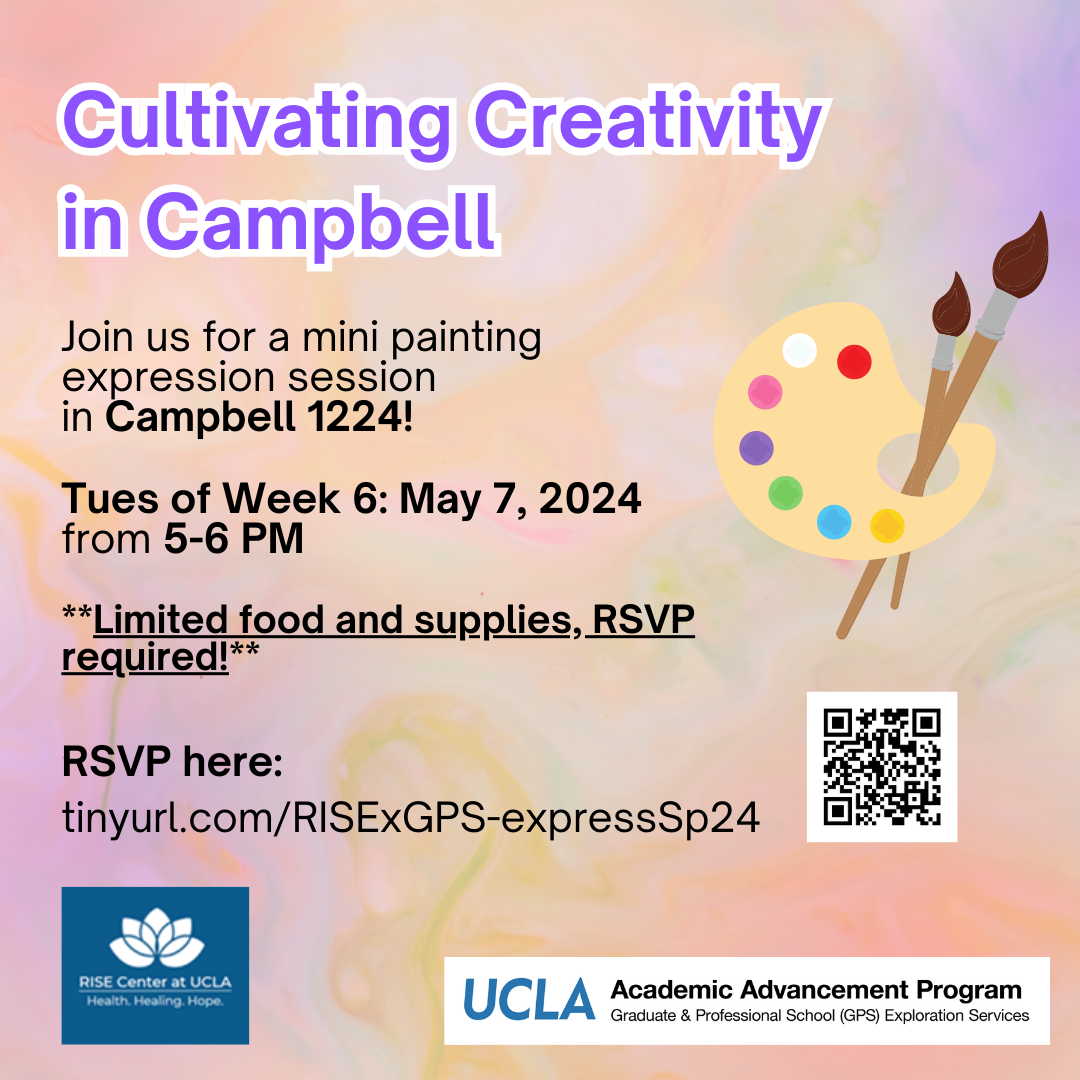 Cultivating Creativity in Campbell

Join us for a mini painting expression session in Campbell 1224!

Tues of Week 6: May 7, 2024 from 5-6 PM

**Limited food and supplies, RSVP required!**

RSVP here:
tinyurl.com/RISExGPS-expressSp24

RISE Center at UCLA
Health. Healing. Hope.

UCLA Academic Advancement Program
Graduate & Professional School (GPS) Exploration Services